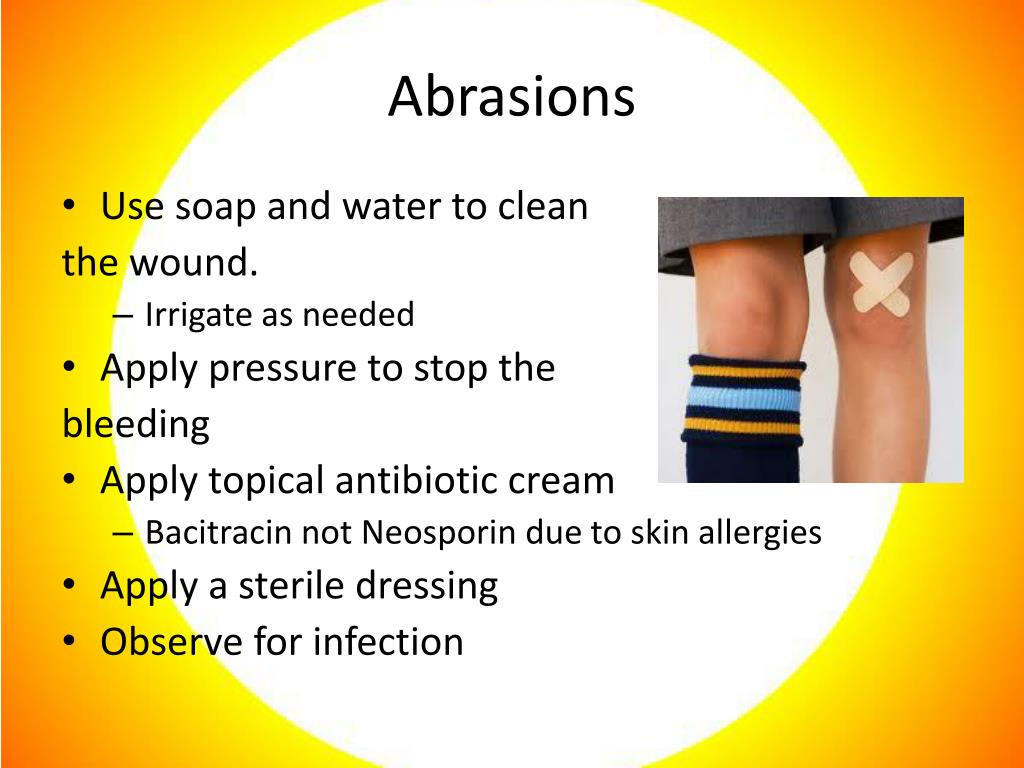 Abrasions

• Use soap and water to clean the wound.
– Irrigate as needed
• Apply pressure to stop the bleeding
• Apply topical antibiotic cream
– Bacitracin not Neosporin due to skin allergies
• Apply a sterile dressing
• Observe for infection